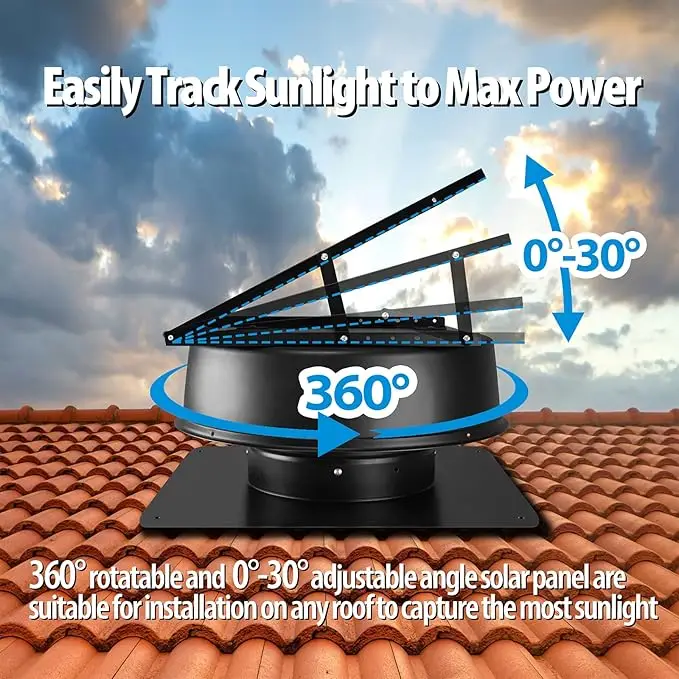 Easily Track Sunlight to Max Power

0°-30°

360°

360° rotatable and 0°-30° adjustable angle solar panel are suitable for installation on any roof to capture the most sunlight